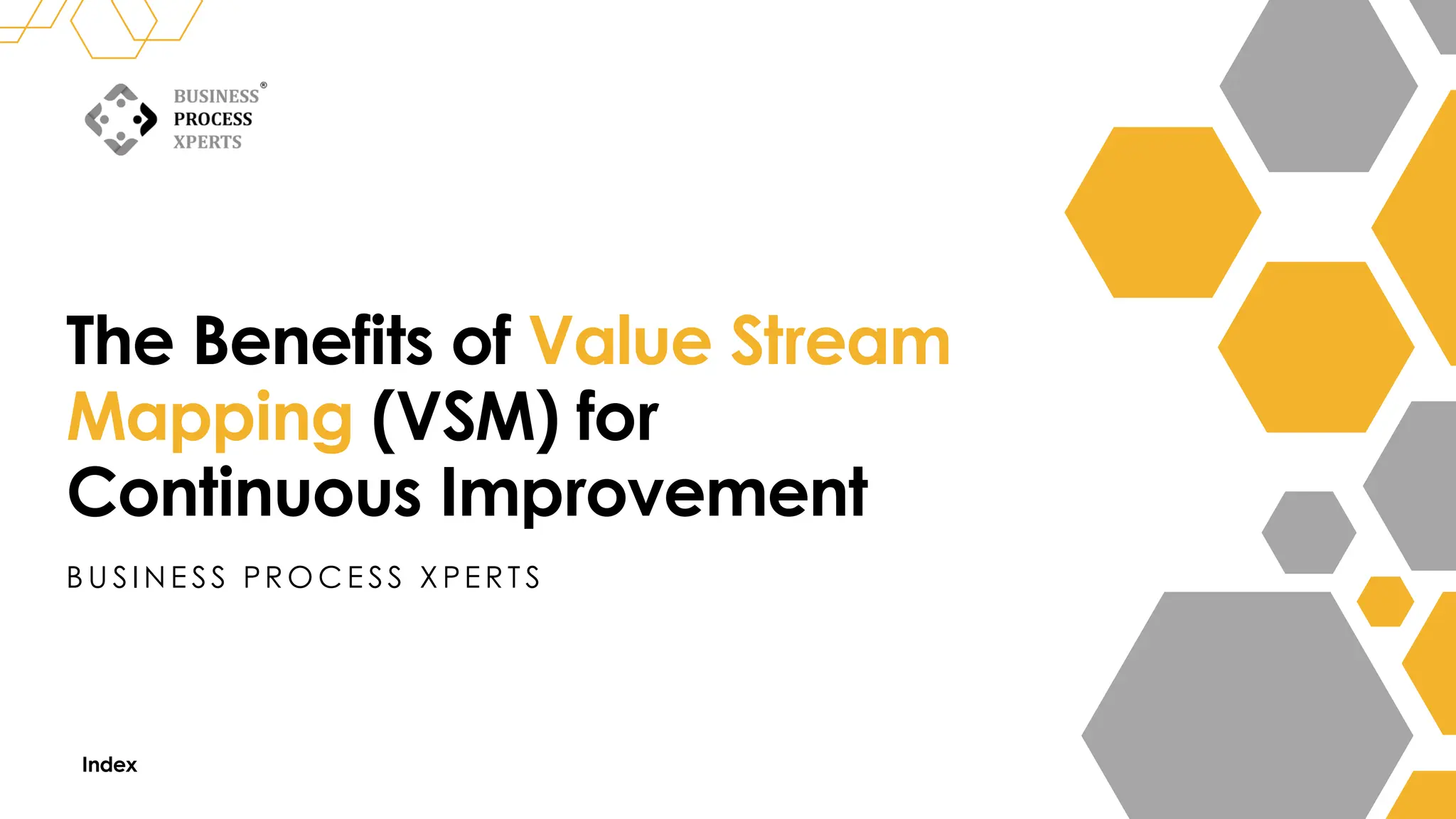 BUSINESS®
PROCESS
XPERTS

The Benefits of Value Stream Mapping (VSM) for Continuous Improvement

BUSINESS PROCESS XPERTS

Index